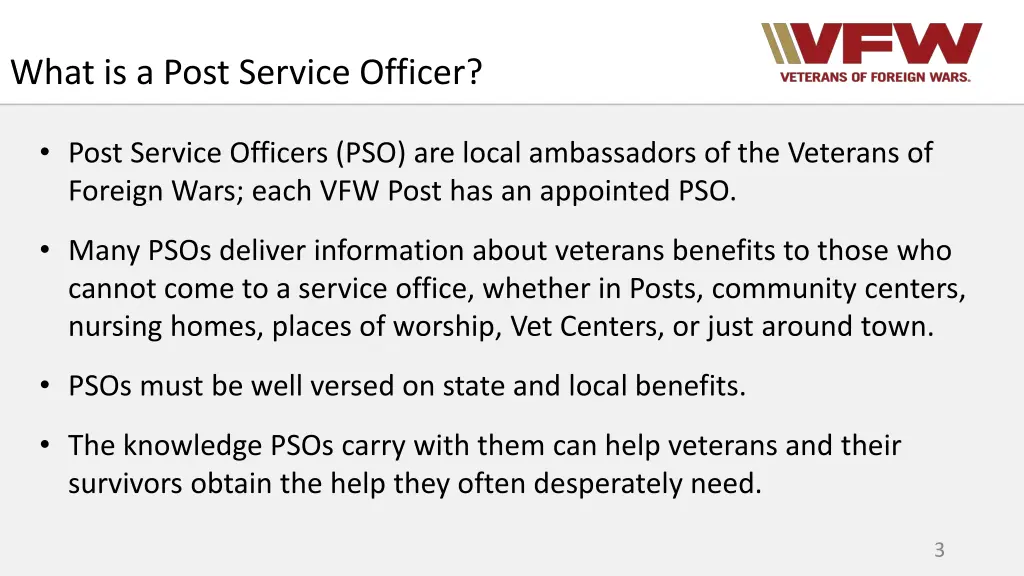 What is a Post Service Officer?

VFW
VETERANS OF FOREIGN WARS.

• Post Service Officers (PSO) are local ambassadors of the Veterans of Foreign Wars; each VFW Post has an appointed PSO.

• Many PSOs deliver information about veterans benefits to those who cannot come to a service office, whether in Posts, community centers, nursing homes, places of worship, Vet Centers, or just around town.

• PSOs must be well versed on state and local benefits.

• The knowledge PSOs carry with them can help veterans and their survivors obtain the help they often desperately need.

3